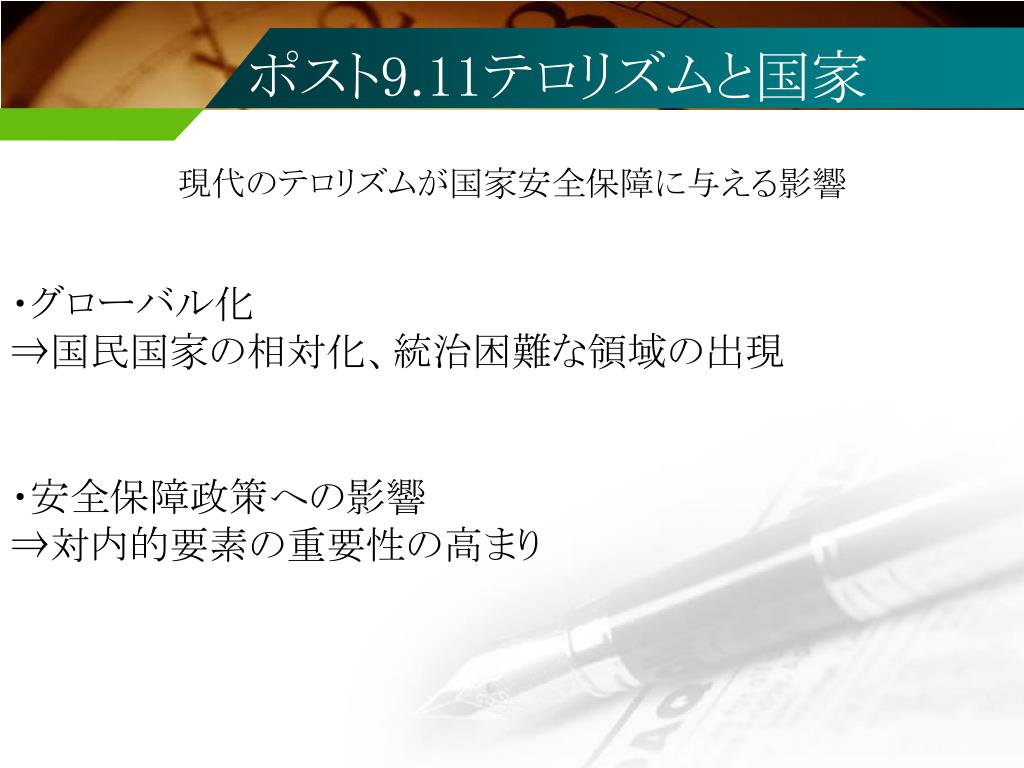 ポスト9.11テロリズムと国家

現代のテロリズムが国家安全保障に与える影響

・グローバル化
⇒国民国家の相対化、統治困難な領域の出現

・安全保障政策への影響
⇒対内的要素の重要性の高まり